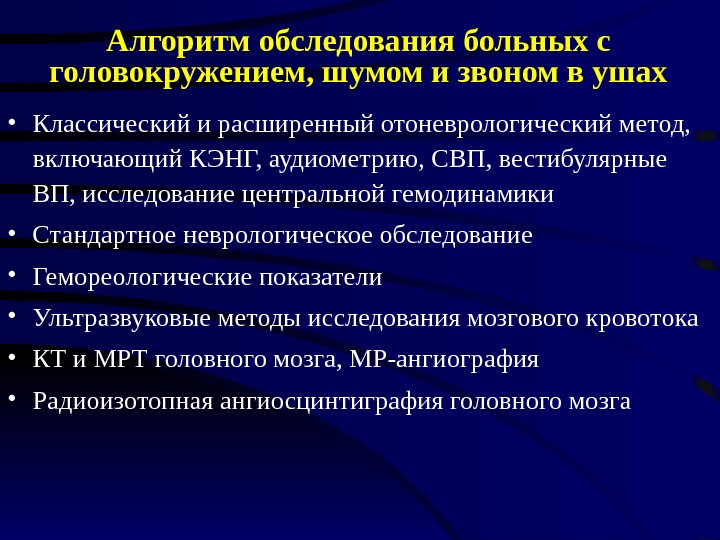 Алгоритм обследования больных с головокружением, шумом и звоном в ушах

• Классический и расширенный отоневрологический метод, включающий КЭНГ, аудиометрию, СВП, вестибулярные ВП, исследование центральной гемодинамики

• Стандартное неврологическое обследование

• Гемореологические показатели

• Ультразвуковые методы исследования мозгового кровотока

• КТ и МРТ головного мозга, МР-ангиография

• Радиоизотопная ангиосцинтиграфия головного мозга